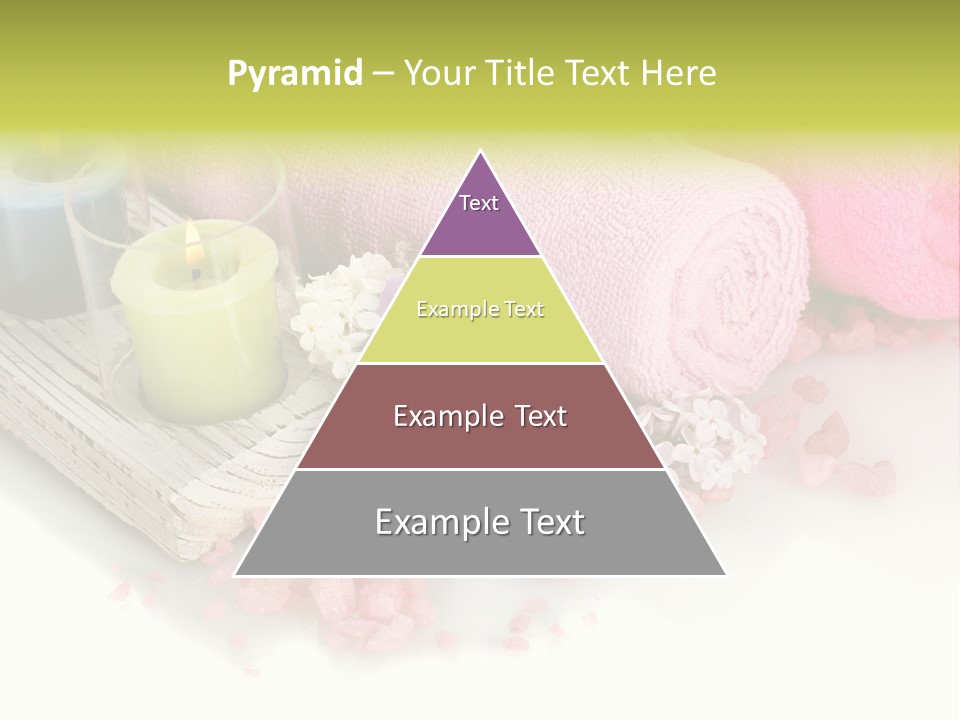 Pyramid – Your Title Text Here

Text

Example Text

Example Text

Example Text